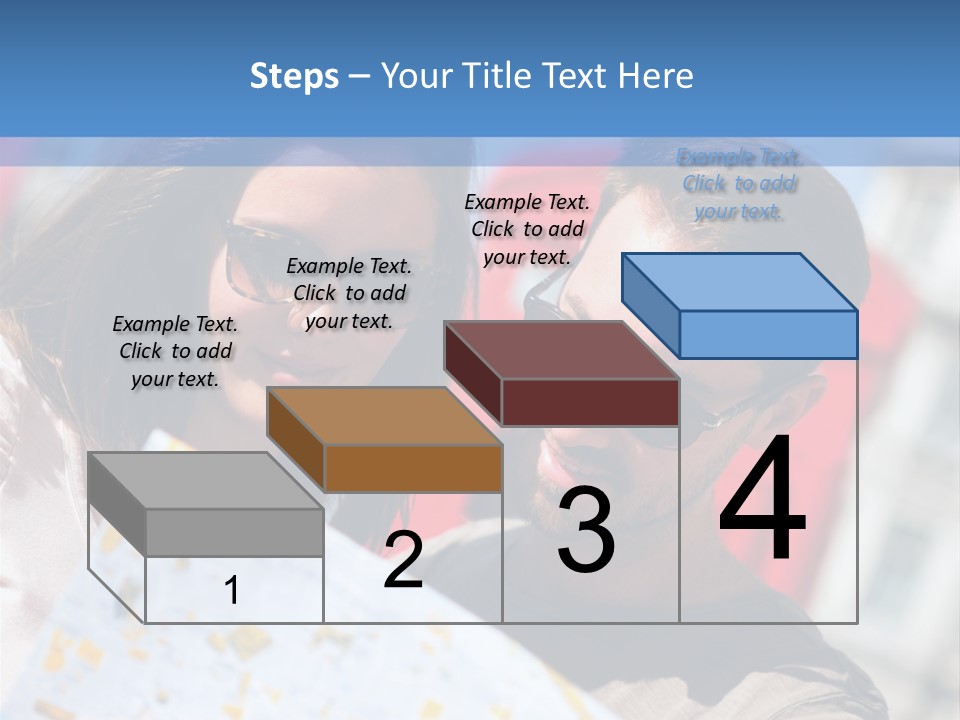 Steps – Your Title Text Here

Example Text. Click to add your text.

Example Text. Click to add your text.

Example Text. Click to add your text.

Example Text. Click to add your text.

1

2

3

4